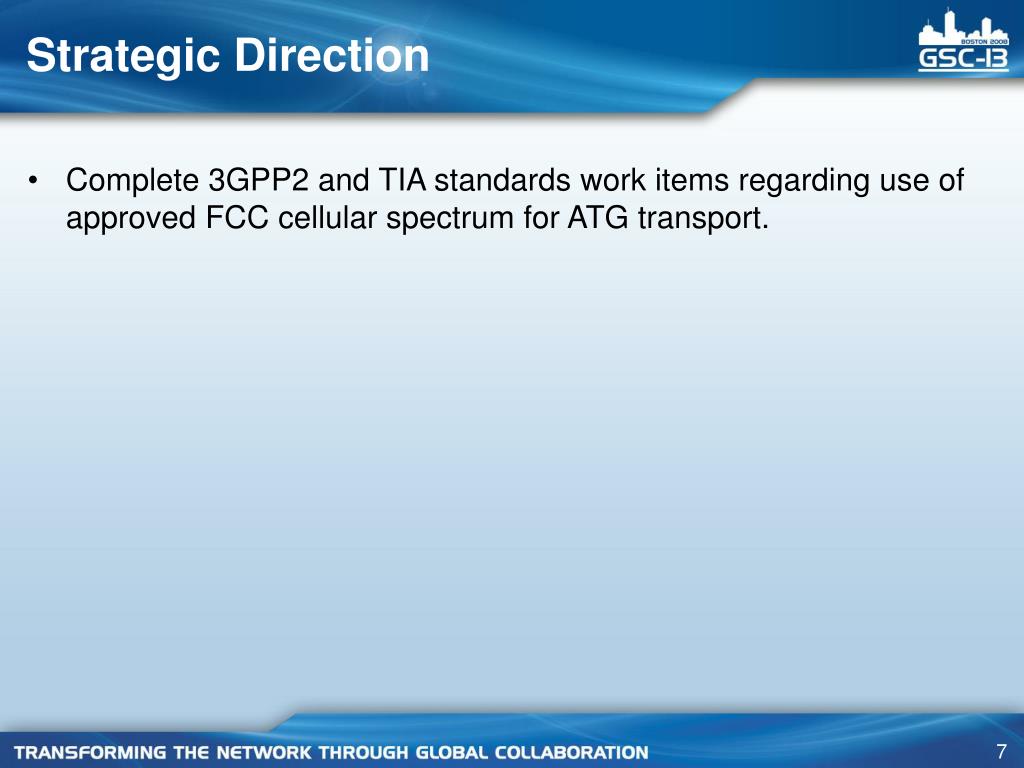 Strategic Direction

BOSTON 2008
GSC-13

• Complete 3GPP2 and TIA standards work items regarding use of approved FCC cellular spectrum for ATG transport.

TRANSFORMING THE NETWORK THROUGH GLOBAL COLLABORATION

7